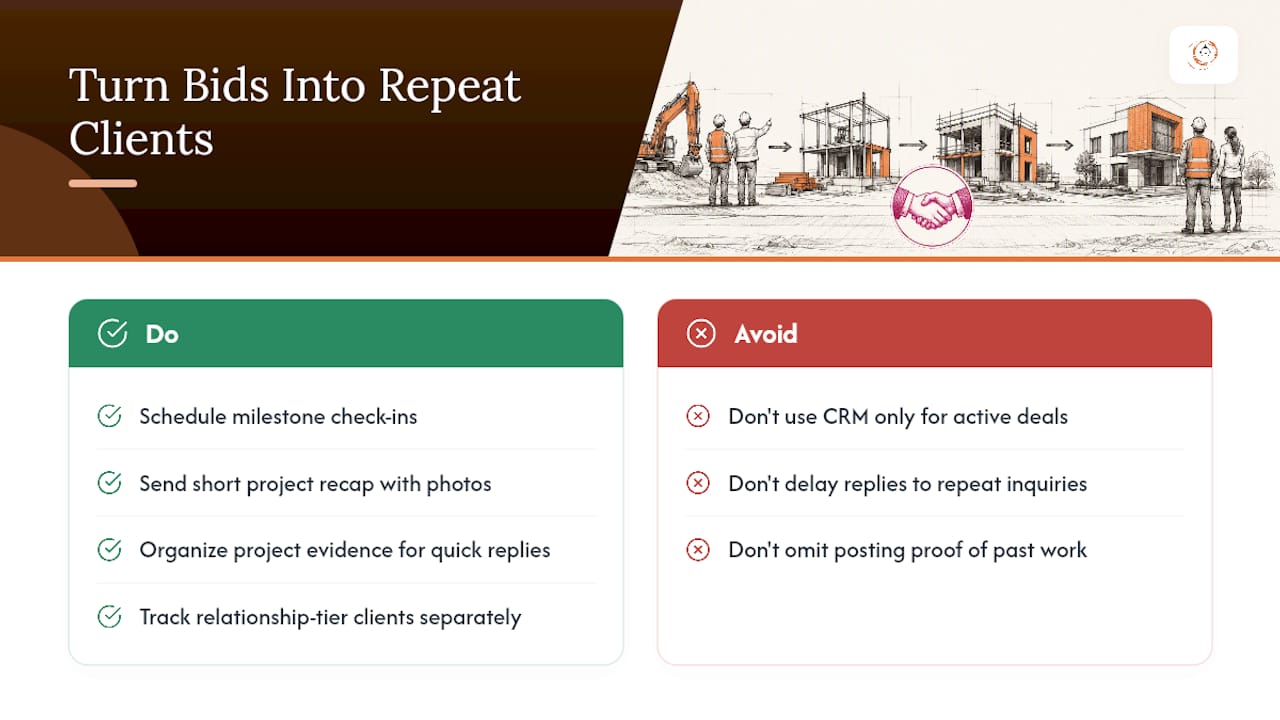 Turn Bids Into Repeat Clients

Do

Schedule milestone check-ins

Send short project recap with photos

Organize project evidence for quick replies

Track relationship-tier clients separately

Avoid

Don't use CRM only for active deals

Don't delay replies to repeat inquiries

Don't omit posting proof of past work